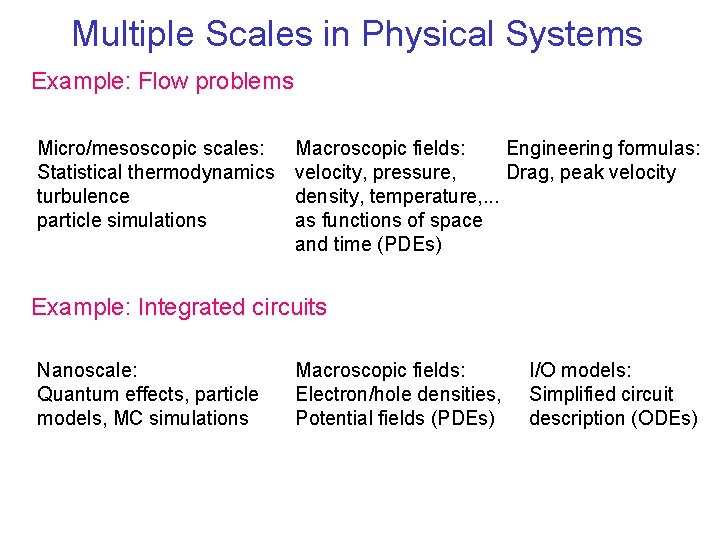 Multiple Scales in Physical Systems

Example: Flow problems

Micro/mesoscopic scales:
Statistical thermodynamics
turbulence
particle simulations

Macroscopic fields:
velocity, pressure,
density, temperature,...
as functions of space
and time (PDEs)

Engineering formulas:
Drag, peak velocity

Example: Integrated circuits

Nanoscale:
Quantum effects, particle
models, MC simulations

Macroscopic fields:
Electron/hole densities,
Potential fields (PDEs)

I/O models:
Simplified circuit
description (ODEs)